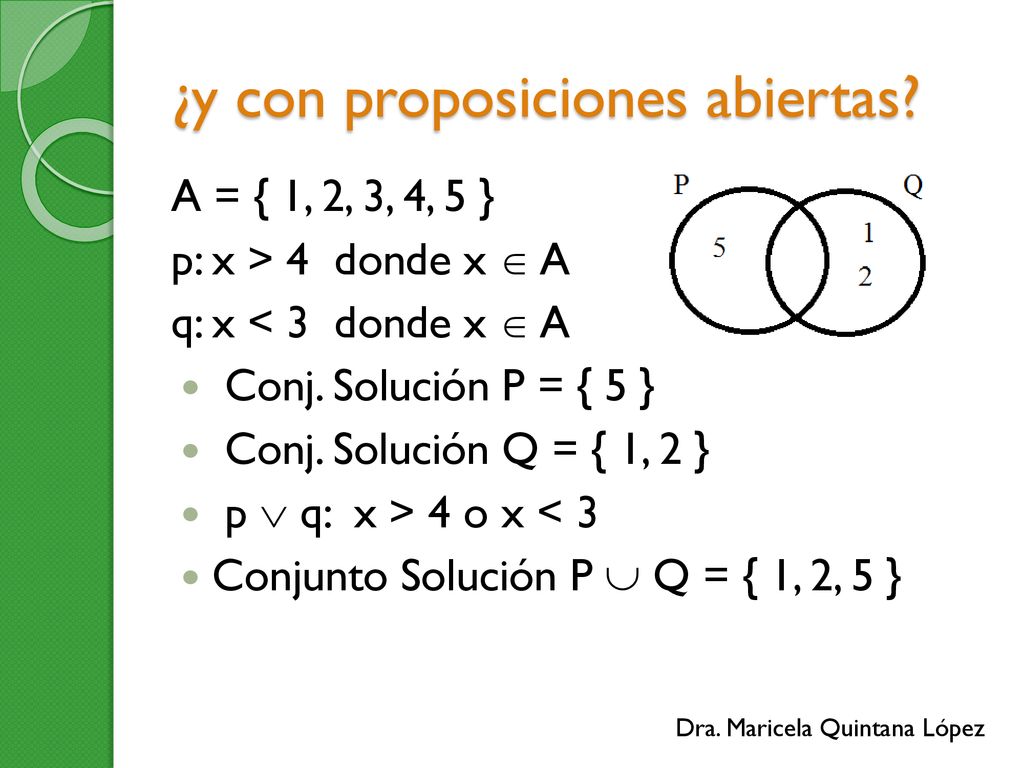 ¿y con proposiciones abiertas?

A = { 1, 2, 3, 4, 5 }
p: x > 4 donde x $\in$ A
q: x < 3 donde x $\in$ A

P Q
5 1 2

- Conj. Solución P = { 5 }
- Conj. Solución Q = { 1, 2 }
- p $\vee$ q: x > 4 o x < 3
- Conjunto Solución P $\cup$ Q = { 1, 2, 5 }

Dra. Maricela Quintana López